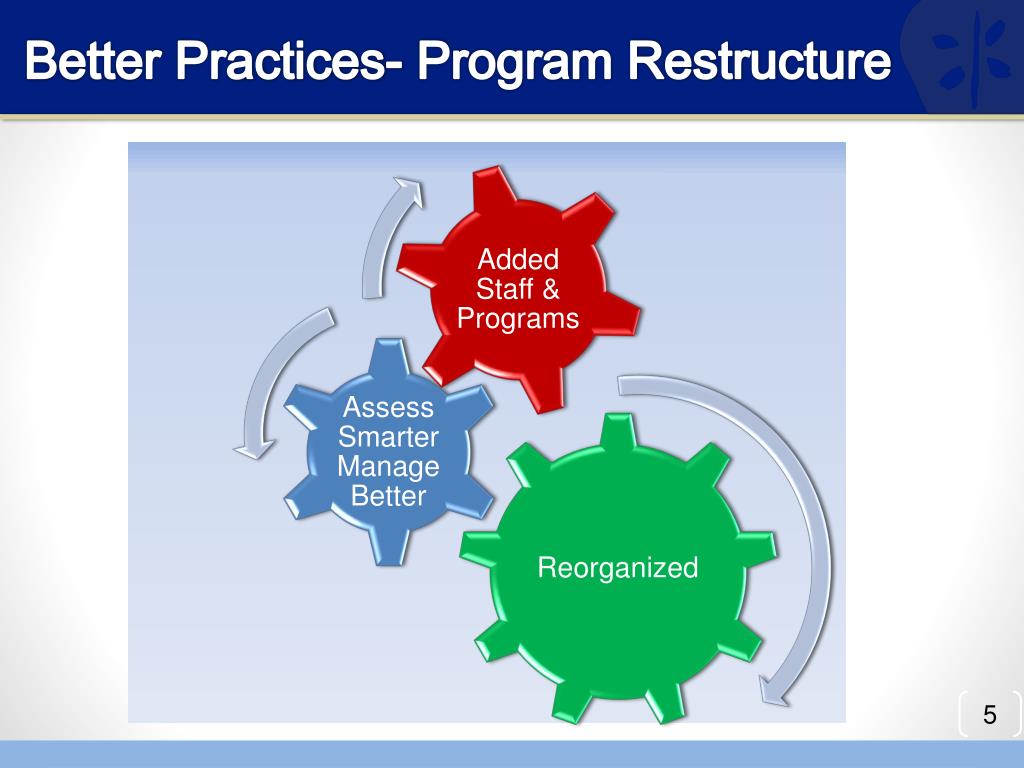 Better Practices- Program Restructure

Added Staff & Programs

Assess Smarter Manage Better

Reorganized

5